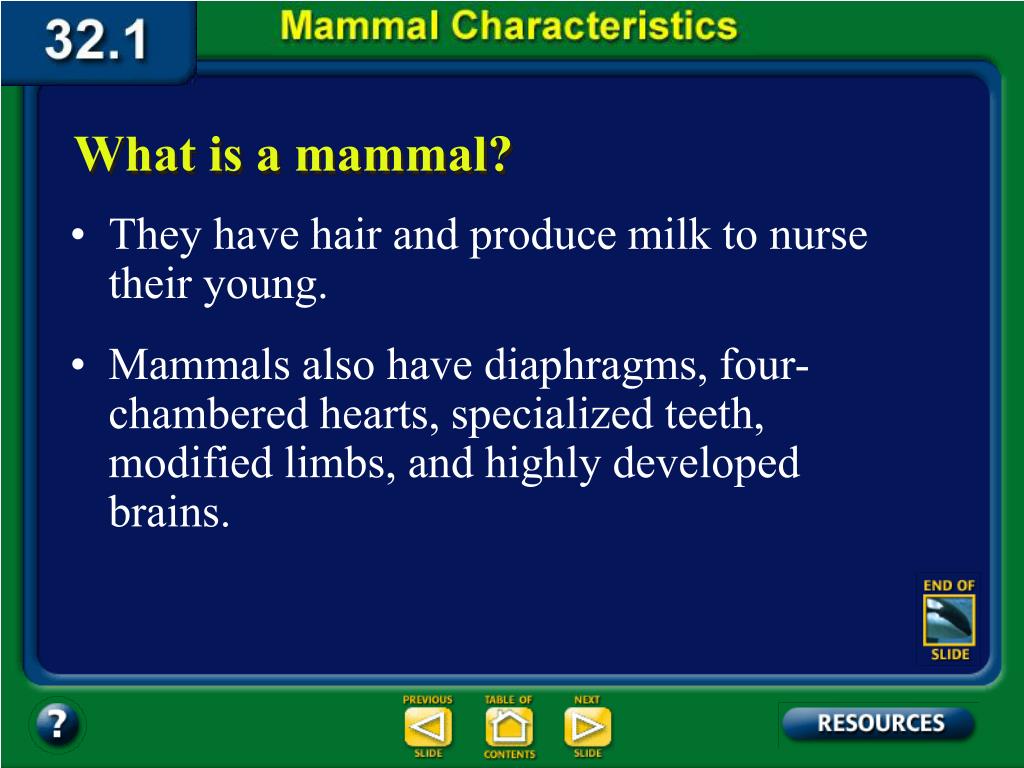 32.1 Mammal Characteristics

What is a mammal?

• They have hair and produce milk to nurse their young.

• Mammals also have diaphragms, four-chambered hearts, specialized teeth, modified limbs, and highly developed brains.

END OF SLIDE

?

PREVIOUS SLIDE

TABLE OF CONTENTS

NEXT SLIDE

RESOURCES